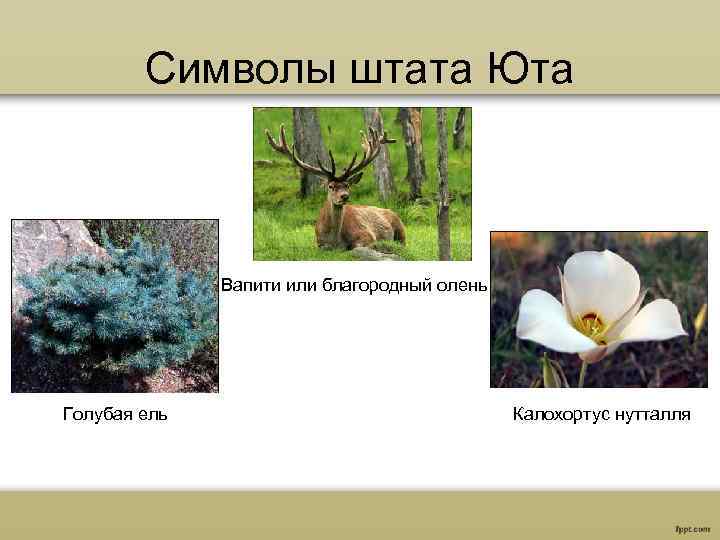 Символы штата Юта

Вапити или благородный олень

Голубая ель

Калохортус нутталля

fppt.com